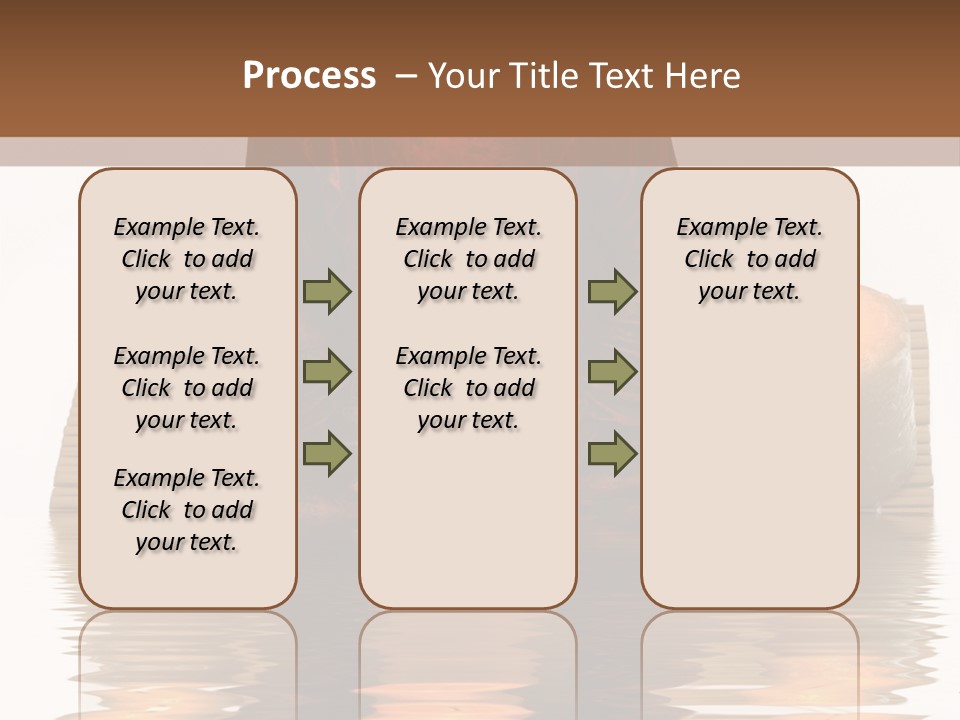 Process – Your Title Text Here

Example Text. Click to add your text.

Example Text. Click to add your text.

Example Text. Click to add your text.

Example Text. Click to add your text.

Example Text. Click to add your text.

Example Text. Click to add your text.